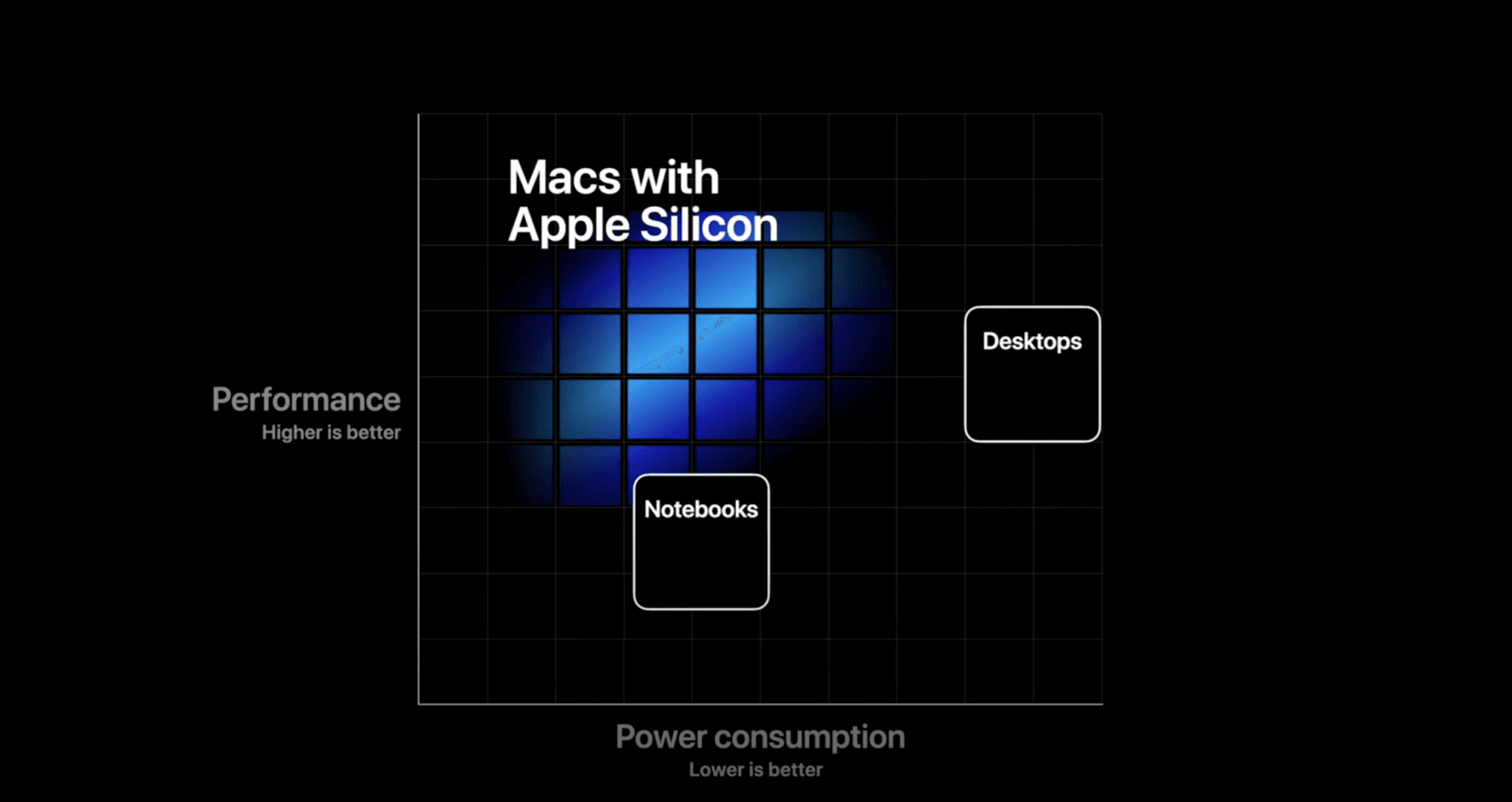 Macs with Apple Silicon

Desktops

Performance
Higher is better

Notebooks

Power consumption
Lower is better